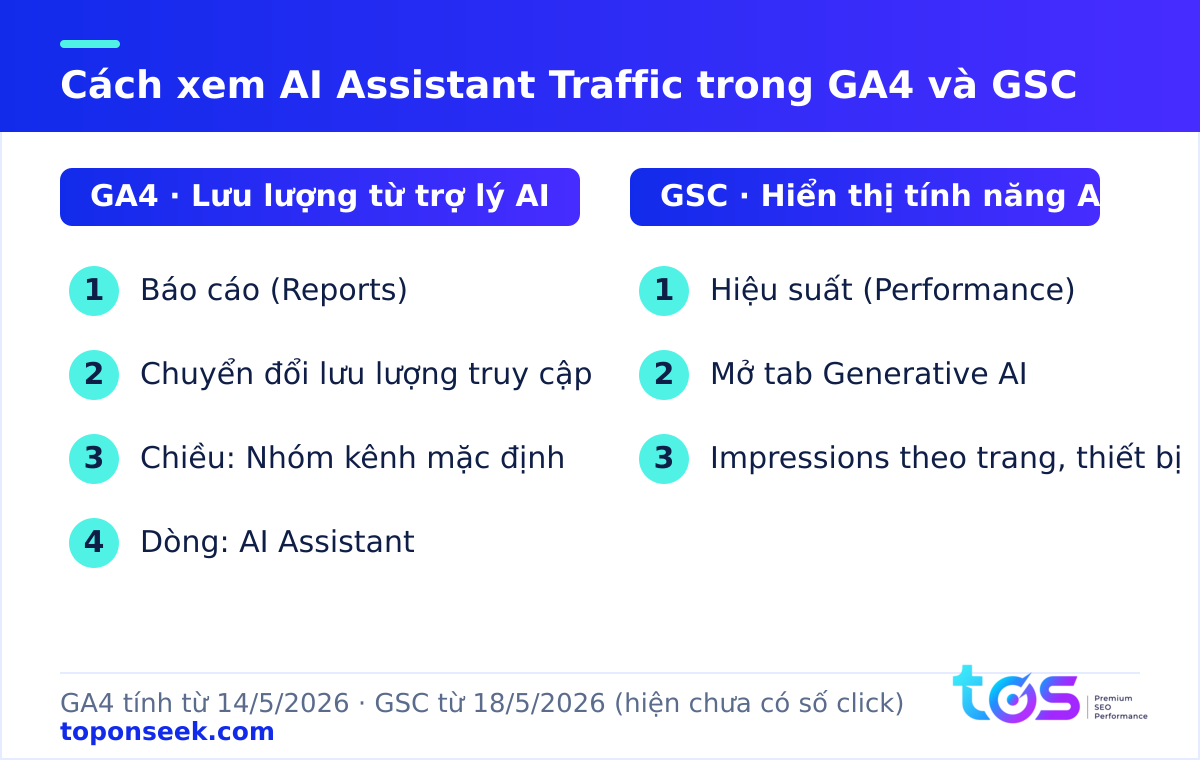 Cách xem AI Assistant Traffic trong GA4 và GSC

GA4 · Lưu lượng từ trợ lý AI

1 Báo cáo (Reports)

2 Chuyển đổi lưu lượng truy cập

3 Chiều: Nhóm kênh mặc định

4 Dòng: AI Assistant

GSC · Hiển thị tính năng A

1 Hiệu suất (Performance)

2 Mở tab Generative AI

3 Impressions theo trang, thiết bị

GA4 tính từ 14/5/2026 · GSC từ 18/5/2026 (hiện chưa có số click)
toponseek.com

tos Premium SEO Performance